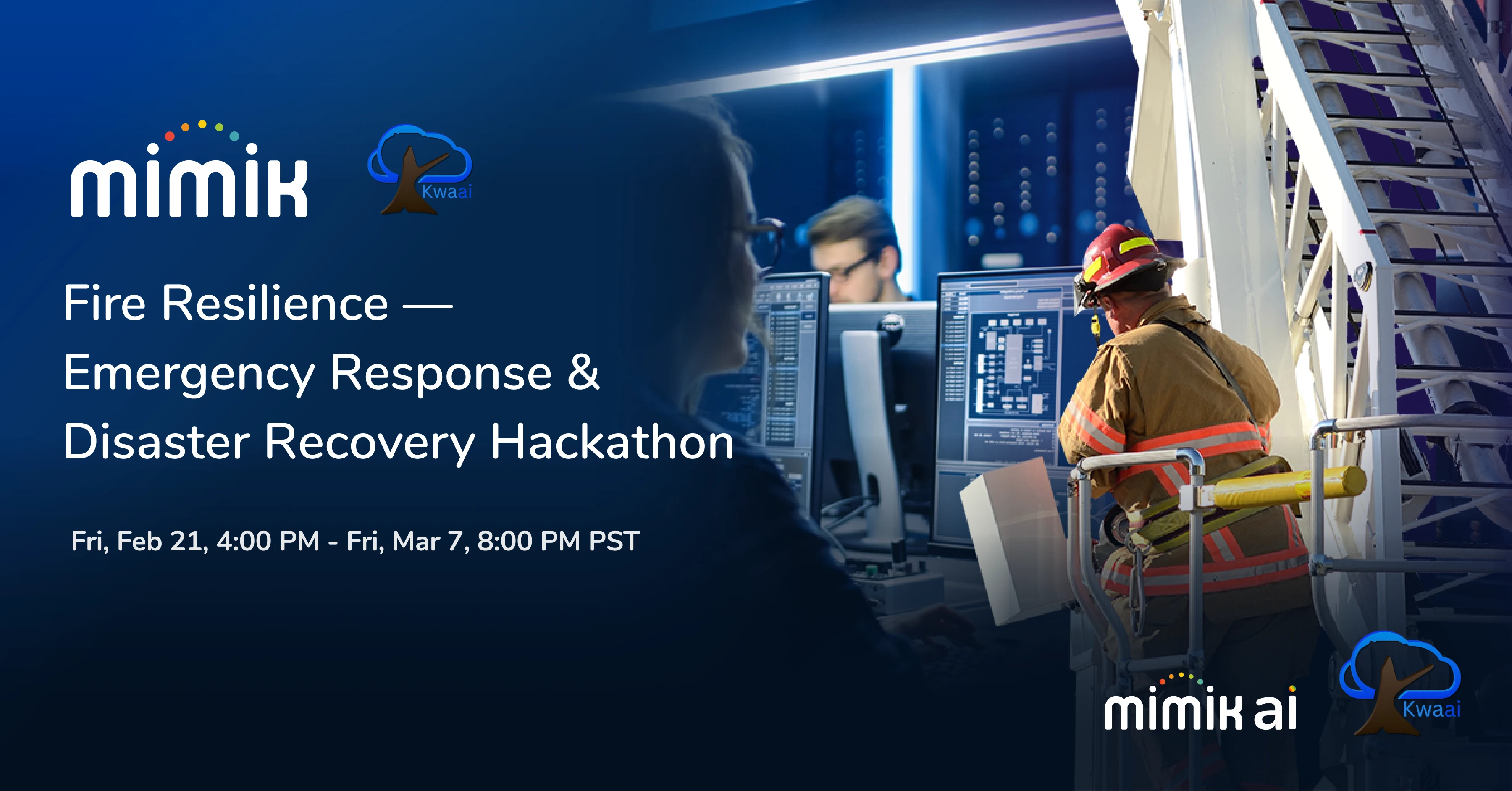 mimik

Kwaai

Fire Resilience —
Emergency Response &
Disaster Recovery Hackathon

Fri, Feb 21, 4:00 PM - Fri, Mar 7, 8:00 PM PST

mimik ai

Kwaai